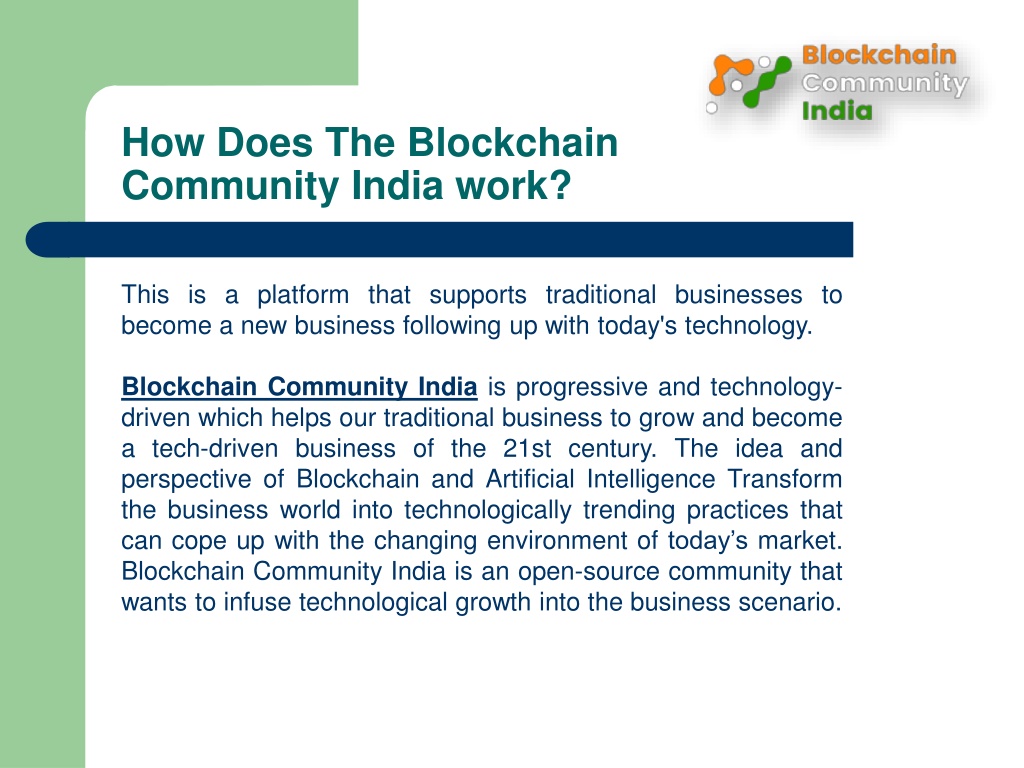 Blockchain Community India

How Does The Blockchain Community India work?

This is a platform that supports traditional businesses to become a new business following up with today's technology.

Blockchain Community India is progressive and technology-driven which helps our traditional business to grow and become a tech-driven business of the 21st century. The idea and perspective of Blockchain and Artificial Intelligence Transform the business world into technologically trending practices that can cope up with the changing environment of today's market. Blockchain Community India is an open-source community that wants to infuse technological growth into the business scenario.